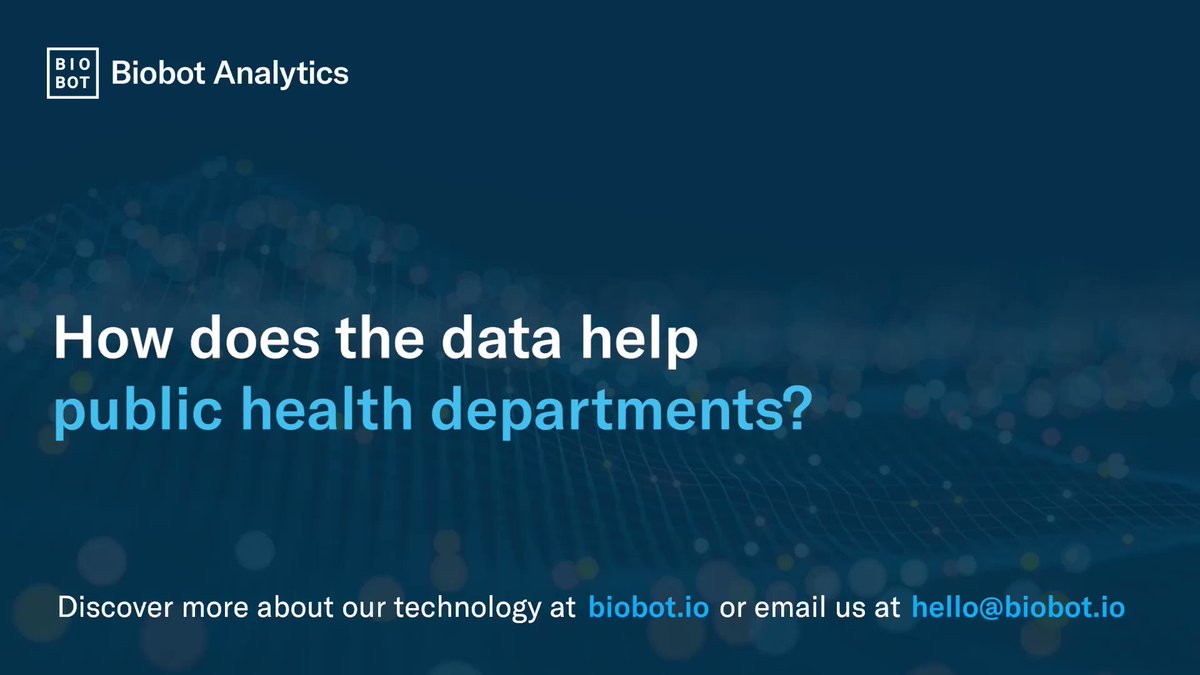 BIO
BOT
Biobot Analytics

How does the data help
public health departments?

Discover more about our technology at biobot.io or email us at hello@biobot.io